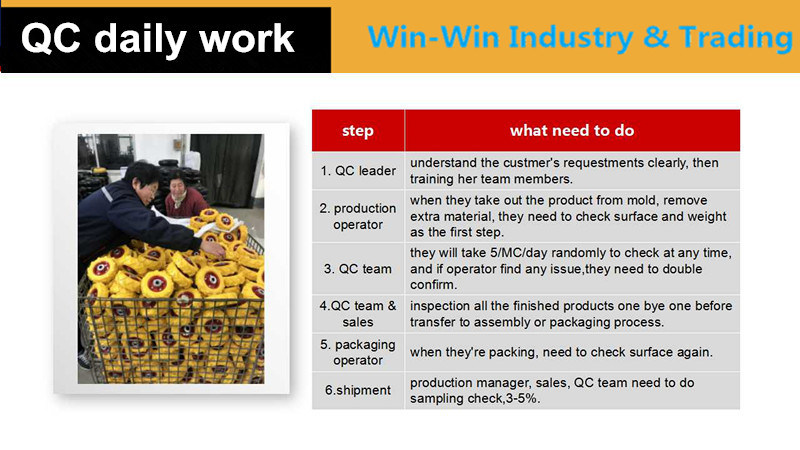 QC daily work

Win-Win Industry & Trading

| step | what need to do |
|---|---|
| 1. QC leader | understand the custmer's requestments clearly, then training her team members. |
| 2. production operator | when they take out the product from mold, remove extra material, they need to check surface and weight as the first step. |
| 3. QC team | they will take 5/MC/day randomly to check at any time, and if operator find any issue,they need to double confirm. |
| 4.QC team & sales | inspection all the finished products one bye one before transfer to assembly or packaging process. |
| 5. packaging operator | when they're packing, need to check surface again. |
| 6.shipment | production manager, sales, QC team need to do sampling check,3-5%. |